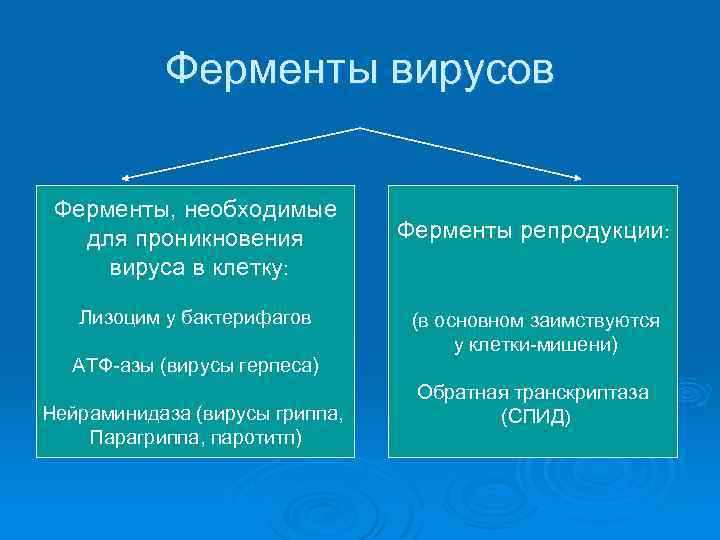 Ферменты вирусов

Ферменты, необходимые для проникновения вируса в клетку:

Лизоцим у бактерифагов

АТФ-азы (вирусы герпеса)

Нейраминидаза (вирусы гриппа, Парагриппа, паротитп)

Ферменты репродукции:

(в основном заимствуются у клетки-мишени)

Обратная транскриптаза (СПИД)